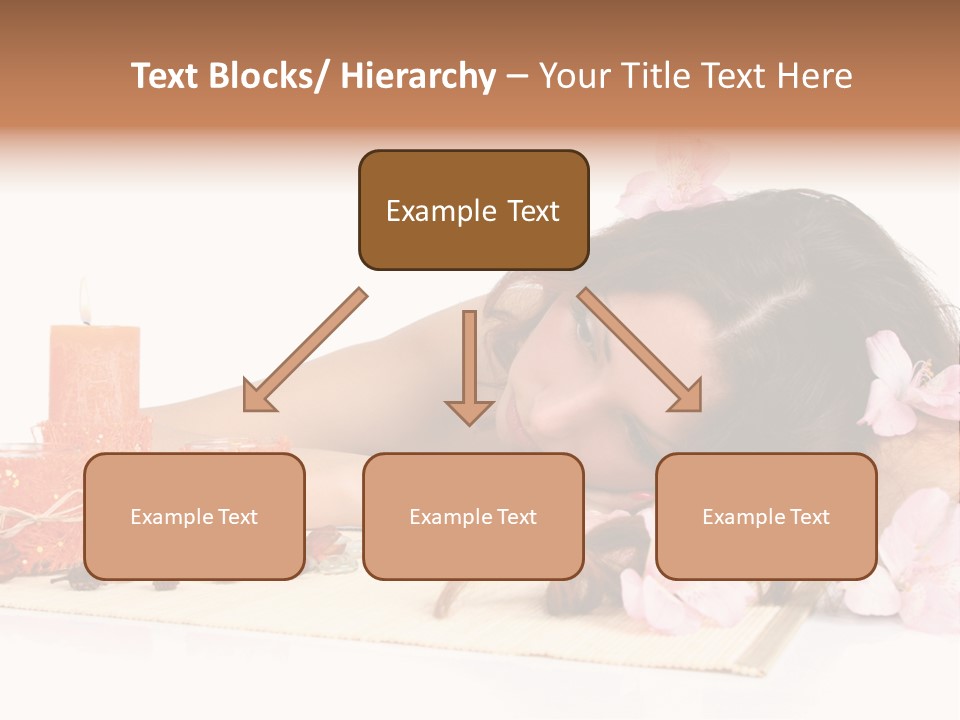 Text Blocks/ Hierarchy – Your Title Text Here

Example Text

Example Text

Example Text

Example Text